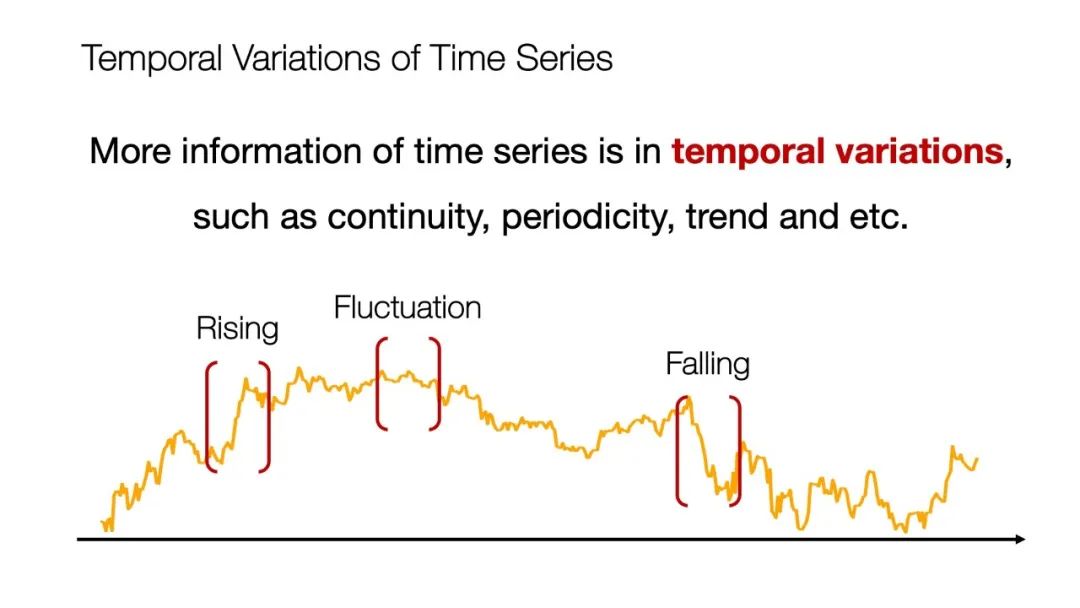 Temporal Variations of Time Series

More information of time series is in temporal variations, such as continuity, periodicity, trend and etc.

Rising

Fluctuation

Falling